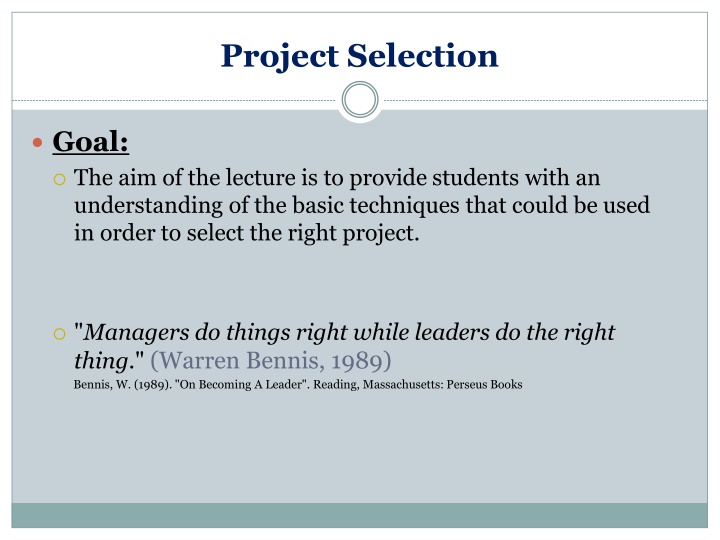 Project Selection

Goal:

The aim of the lecture is to provide students with an understanding of the basic techniques that could be used in order to select the right project.

"Managers do things right while leaders do the right thing." (Warren Bennis, 1989)

Bennis, W. (1989). "On Becoming A Leader". Reading, Massachusetts: Perseus Books